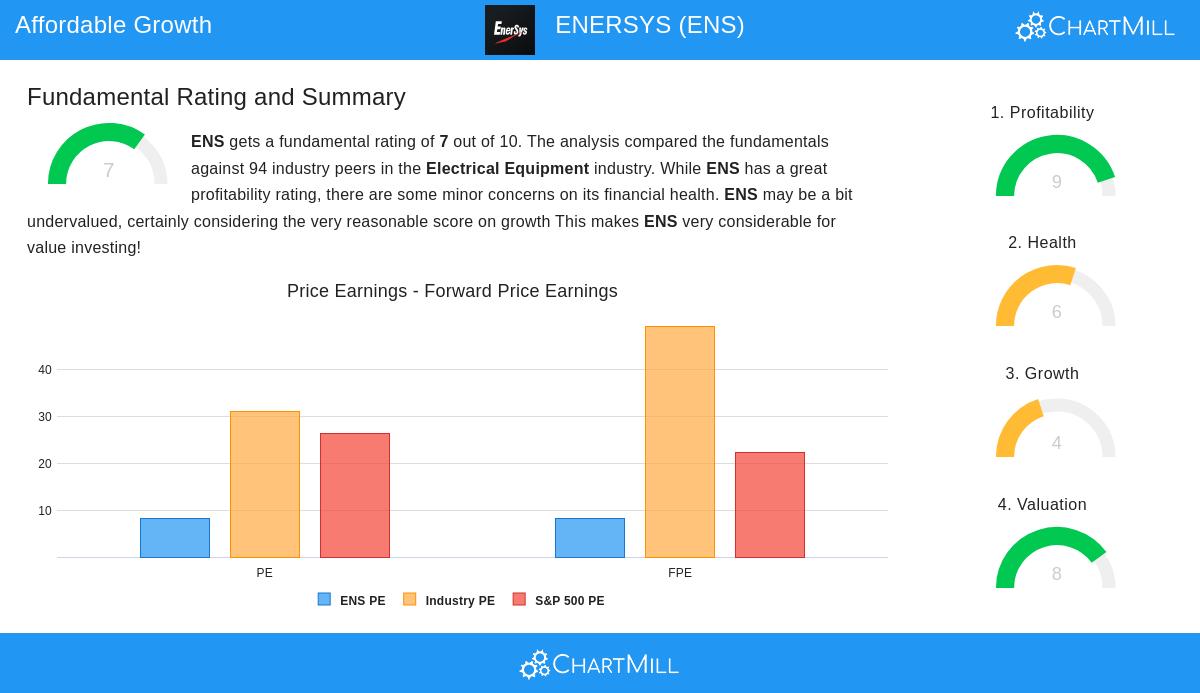 Affordable Growth

EnerSys

ENERSYS (ENS)

ChartMill

Fundamental Rating and Summary

7

**ENS** gets a fundamental rating of **7** out of 10. The analysis compared the fundamentals against 94 industry peers in the **Electrical Equipment** industry. While **ENS** has a great profitability rating, there are some minor concerns on its financial health. **ENS** may be a bit undervalued, certainly considering the very reasonable score on growth This makes **ENS** very considerable for value investing!

Price Earnings - Forward Price Earnings

40
30
20
10

PE
FPE

ENS PE
Industry PE
S&P 500 PE

1. Profitability
9

2. Health
6

3. Growth
4

4. Valuation
8

ChartMill